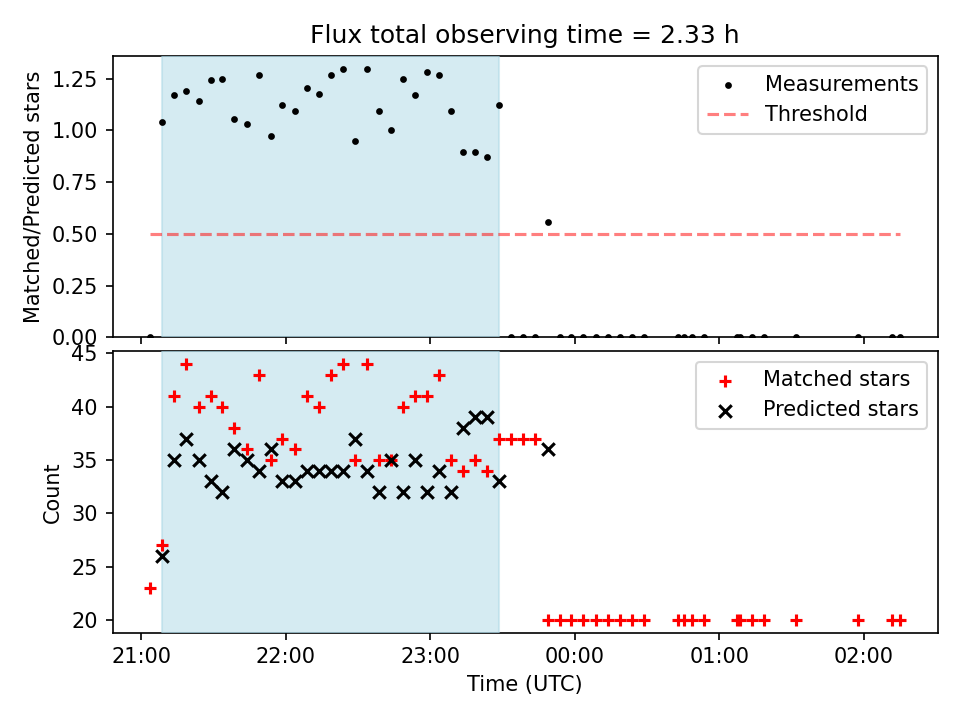 Flux total observing time = 2.33 h

Matched/Predicted stars

1.25
1.00
0.75
0.50
0.25
0.00

Measurements
Threshold

Count

45
40
35
30
25
20

Matched stars
Predicted stars

21:00
22:00
23:00
00:00
01:00
02:00

Time (UTC)